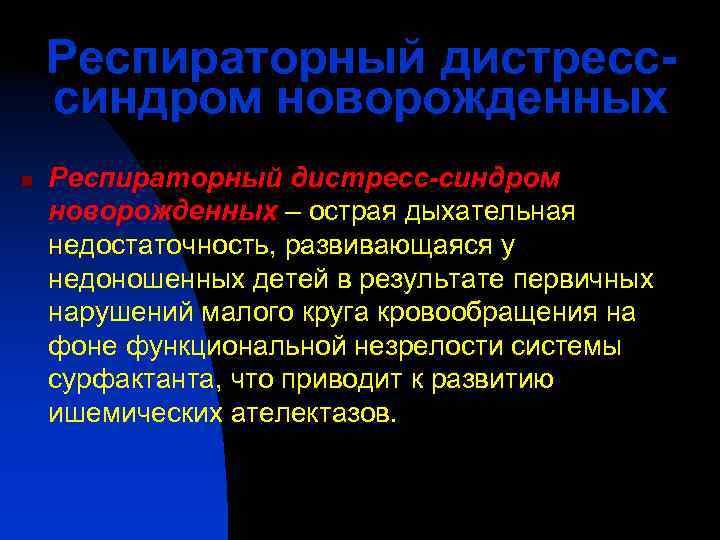 Респираторный дистресс-синдром новорожденных

Респираторный дистресс-синдром новорожденных – острая дыхательная недостаточность, развивающаяся у недоношенных детей в результате первичных нарушений малого круга кровообращения на фоне функциональной незрелости системы сурфактанта, что приводит к развитию ишемических ателектазов.